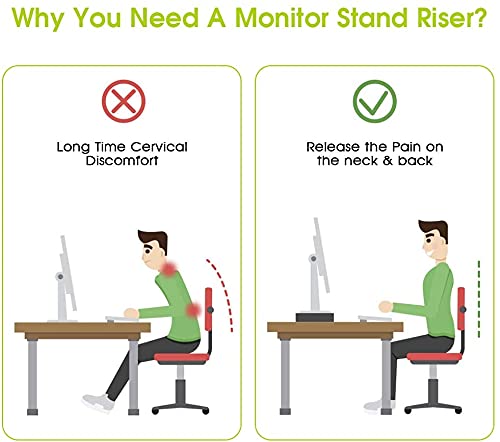 Why You Need A Monitor Stand Riser?

Long Time Cervical Discomfort

Release the Pain on the neck & back